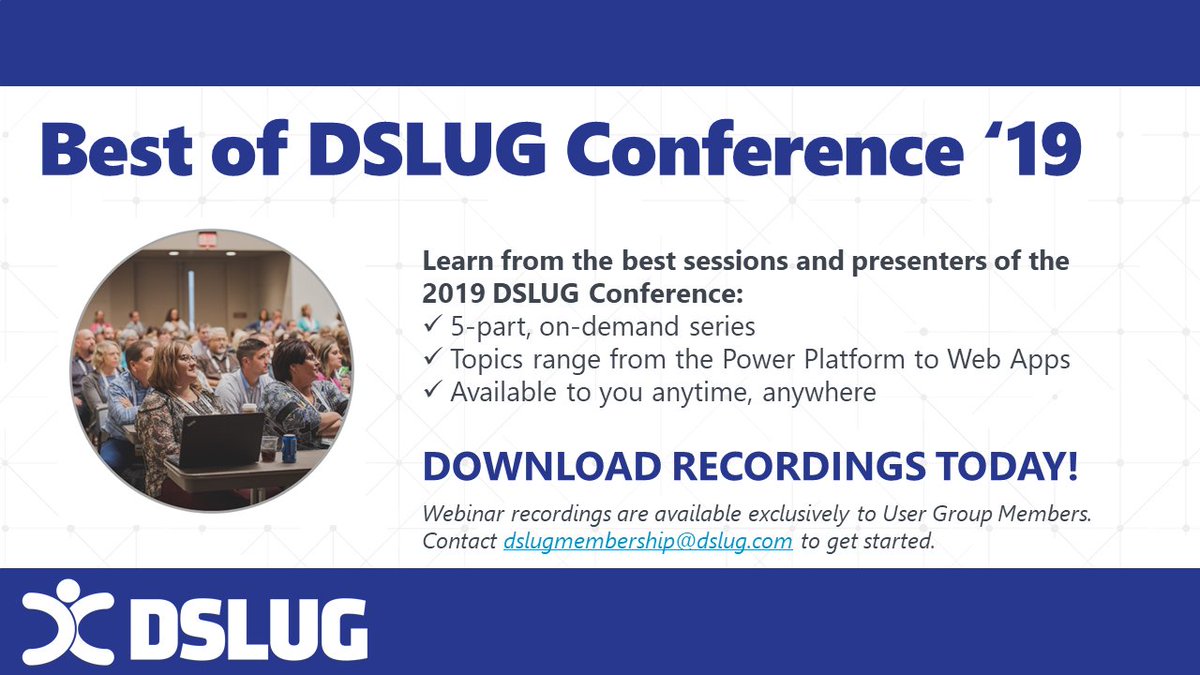 Best of DSLUG Conference ‘19

Learn from the best sessions and presenters of the 2019 DSLUG Conference:
✓ 5-part, on-demand series
✓ Topics range from the Power Platform to Web Apps
✓ Available to you anytime, anywhere

DOWNLOAD RECORDINGS TODAY!

Webinar recordings are available exclusively to User Group Members. Contact dslugmembership@dslug.com to get started.

DSLUG